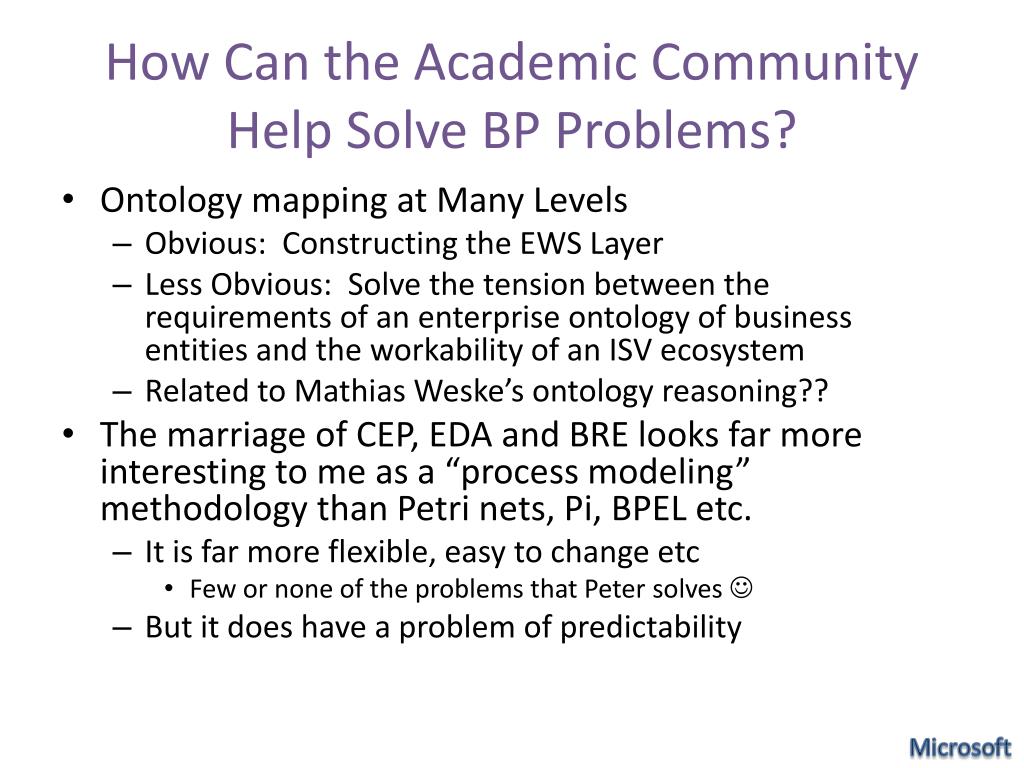 How Can the Academic Community Help Solve BP Problems?

• Ontology mapping at Many Levels
– Obvious: Constructing the EWS Layer
– Less Obvious: Solve the tension between the requirements of an enterprise ontology of business entities and the workability of an ISV ecosystem
– Related to Mathias Weske's ontology reasoning??
• The marriage of CEP, EDA and BRE looks far more interesting to me as a "process modeling" methodology than Petri nets, Pi, BPEL etc.
– It is far more flexible, easy to change etc
• Few or none of the problems that Peter solves ☺
– But it does have a problem of predictability

Microsoft